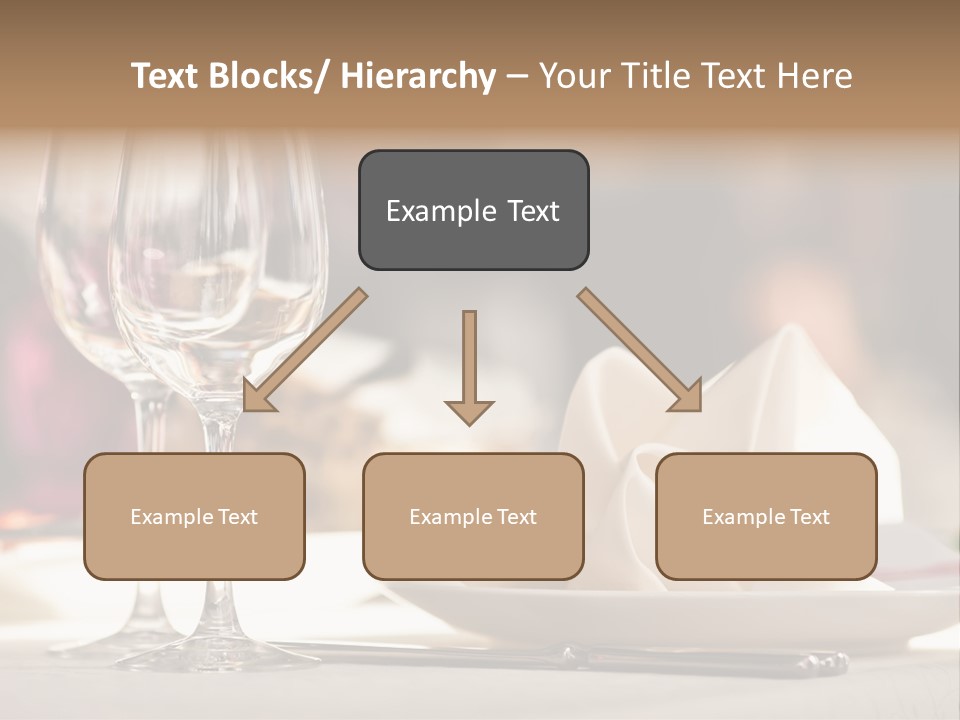 Text Blocks/ Hierarchy – Your Title Text Here

Example Text

Example Text

Example Text

Example Text